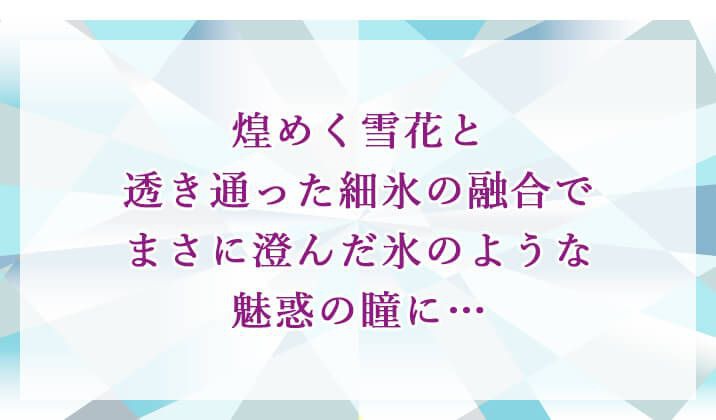 煌めく雪花と
透き通った細氷の融合で
まさに澄んだ氷のような
魅惑の瞳に…